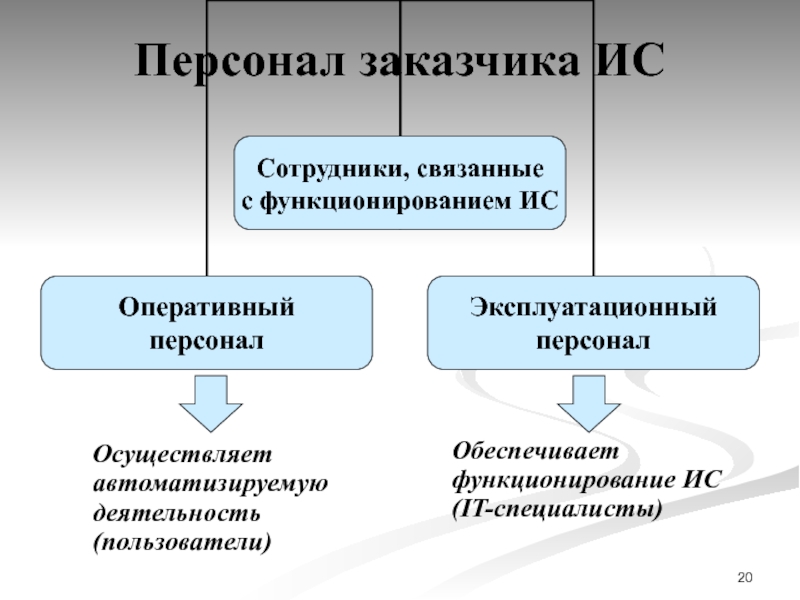 Персонал заказчика ИС

Сотрудники, связанные с функционированием ИС

Оперативный персонал

Эксплуатационный персонал

Осуществляет автоматизируемую деятельность (пользователи)

Обеспечивает функционирование ИС (IT-специалисты)

20